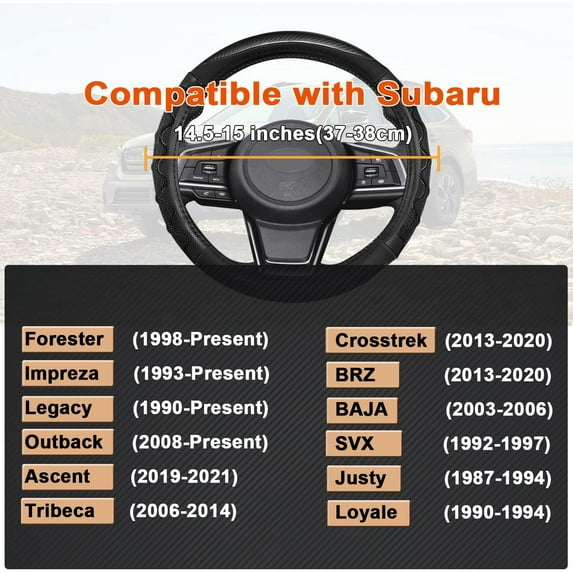 Compatible with Subaru

14.5-15 inches(37-38cm)

Forester (1998-Present)
Impreza (1993-Present)
Legacy (1990-Present)
Outback (2008-Present)
Ascent (2019-2021)
Tribeca (2006-2014)

Crosstrek (2013-2020)
BRZ (2013-2020)
BAJA (2003-2006)
SVX (1992-1997)
Justy (1987-1994)
Loyale (1990-1994)